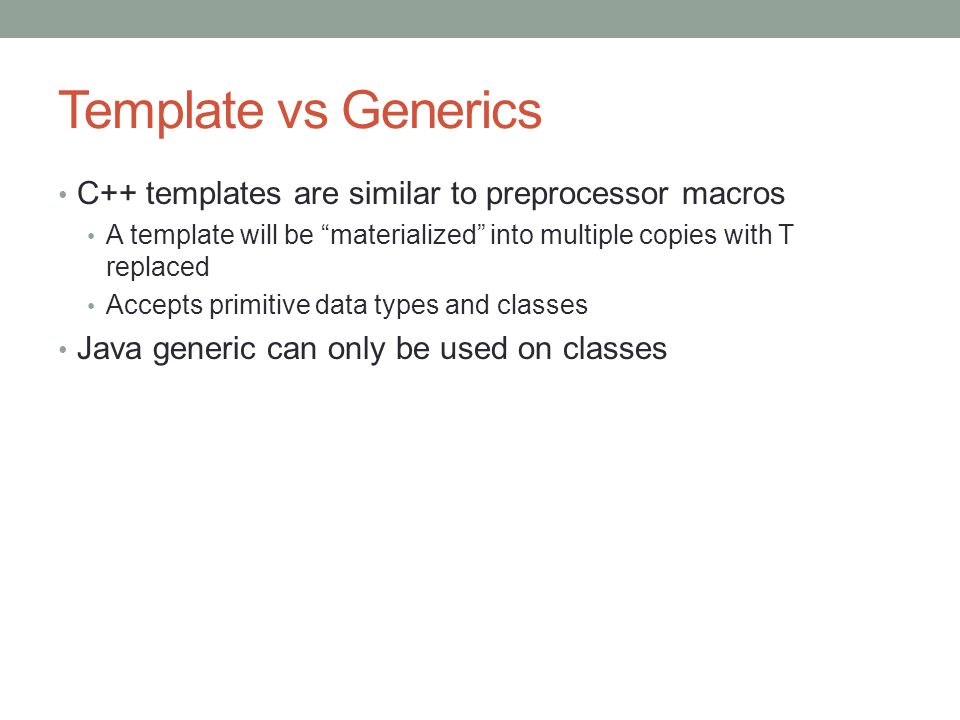 Template vs Generics

• C++ templates are similar to preprocessor macros
  • A template will be “materialized” into multiple copies with T replaced
  • Accepts primitive data types and classes
• Java generic can only be used on classes